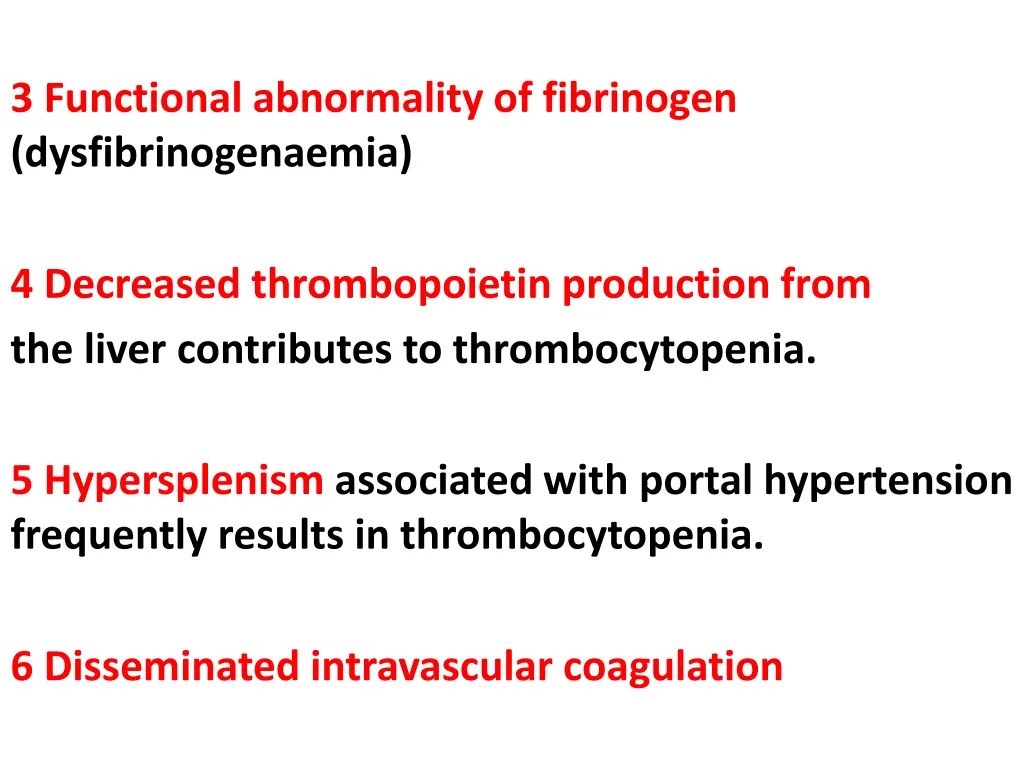 3 Functional abnormality of fibrinogen (dysfibrinogenaemia)

4 Decreased thrombopoietin production from the liver contributes to thrombocytopenia.

5 Hypersplenism associated with portal hypertension frequently results in thrombocytopenia.

6 Disseminated intravascular coagulation